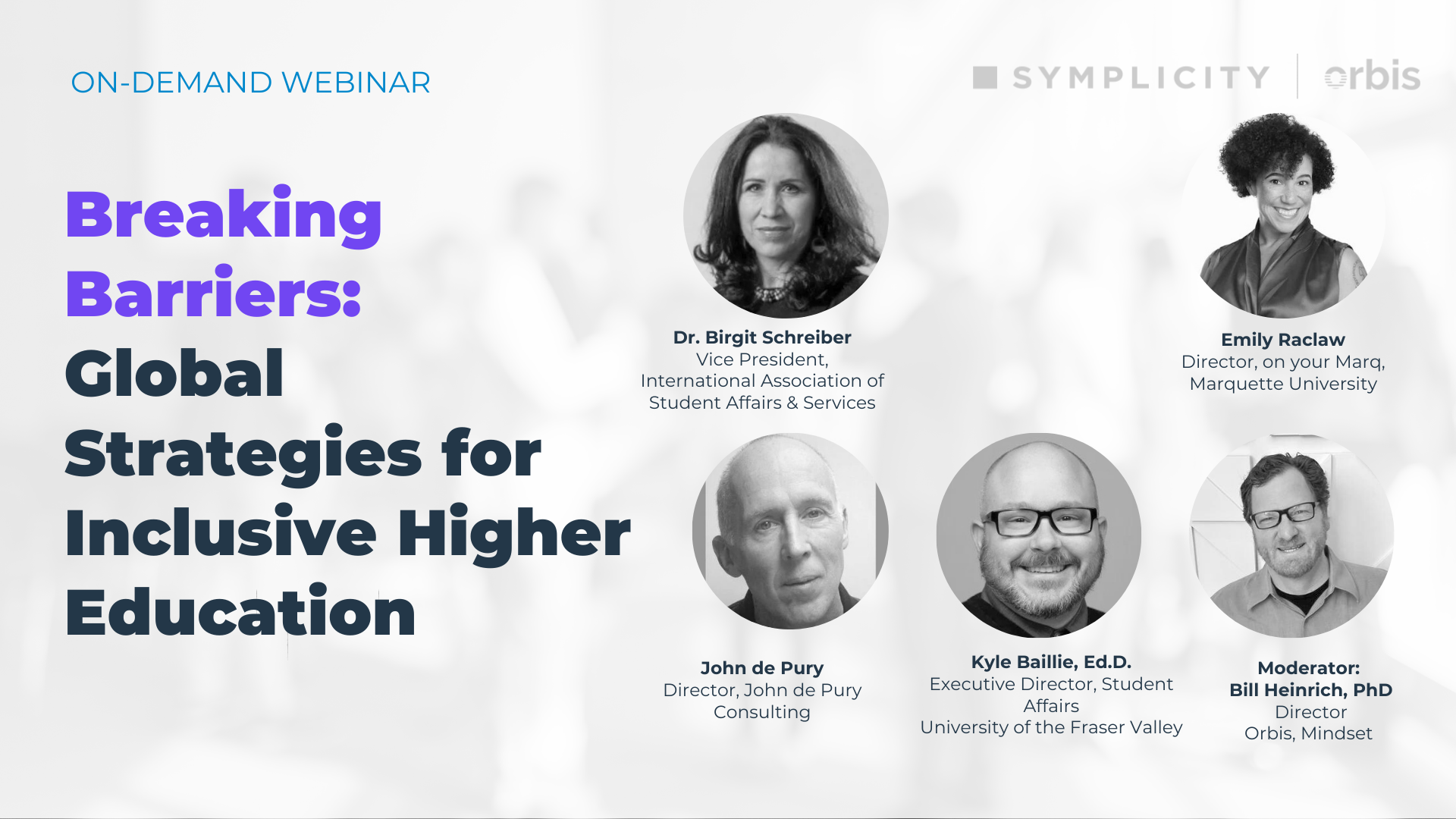 ON-DEMAND WEBINAR

SYMPLICITY | orbis

Breaking Barriers: Global Strategies for Inclusive Higher Education

Dr. Birgit Schreiber
Vice President, International Association of Student Affairs & Services

Emily Raclaw
Director, on your Marq, Marquette University

John de Pury
Director, John de Pury Consulting

Kyle Baillie, Ed.D.
Executive Director, Student Affairs
University of the Fraser Valley

Moderator:
Bill Heinrich, PhD
Director
Orbis, Mindset